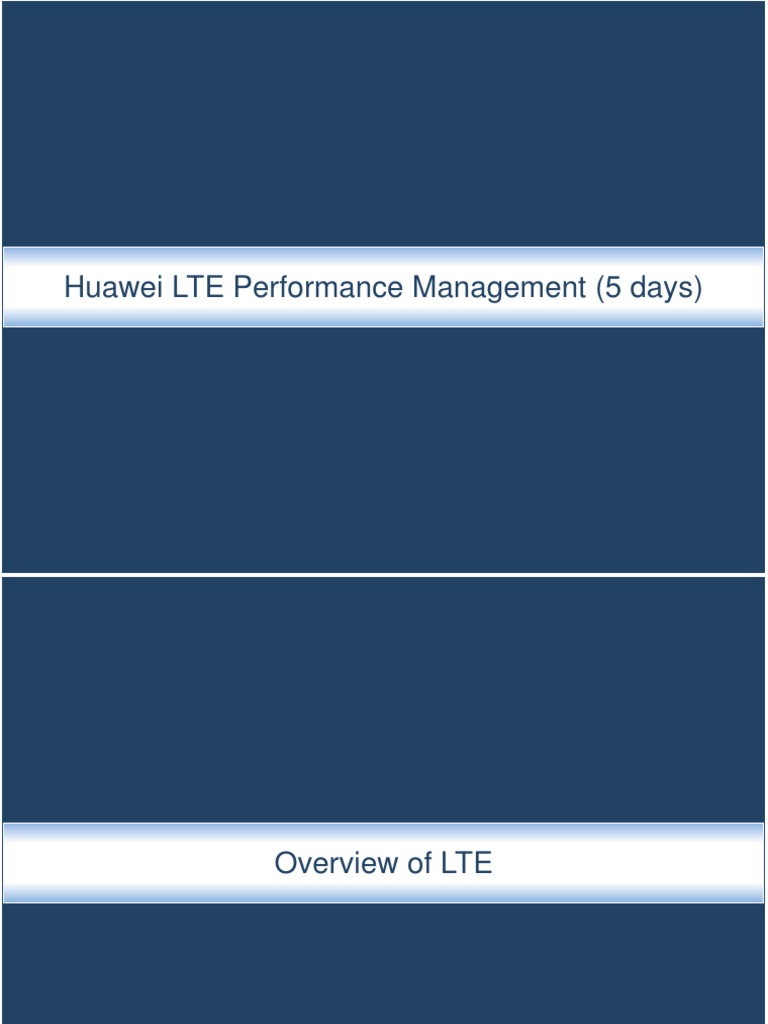 Huawei LTE Performance Management (5 days)

Overview of LTE